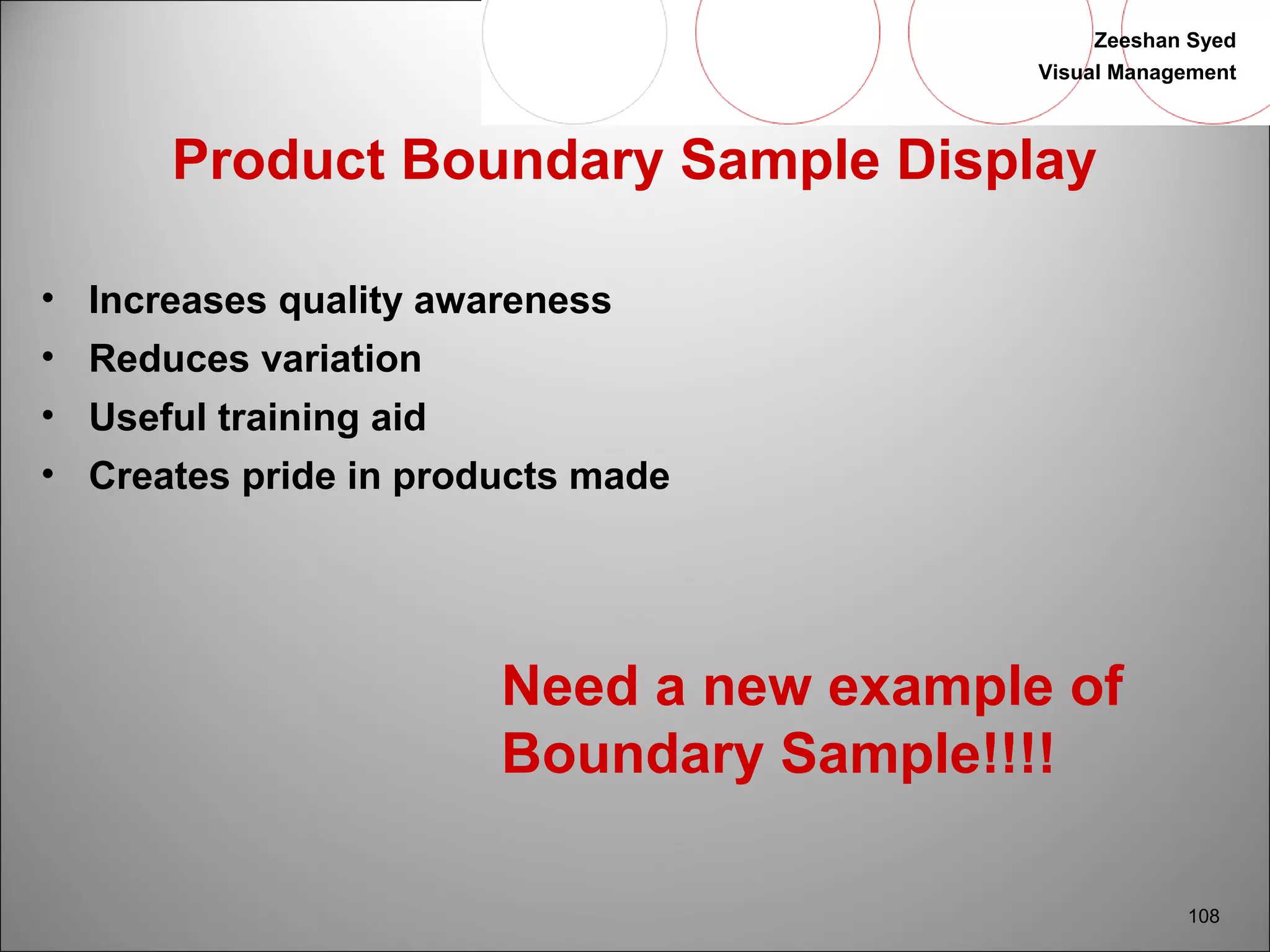 Zeeshan Syed
Visual Management

Product Boundary Sample Display

• Increases quality awareness
• Reduces variation
• Useful training aid
• Creates pride in products made

Need a new example of Boundary Sample!!!!

108